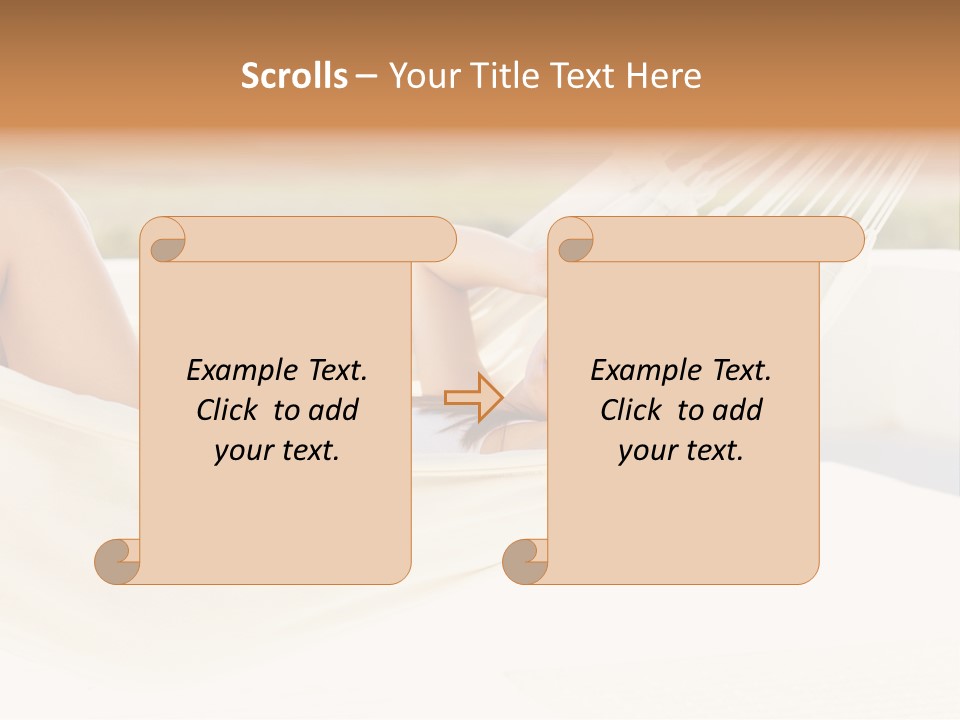 Scrolls – Your Title Text Here

Example Text. Click to add your text.

Example Text. Click to add your text.